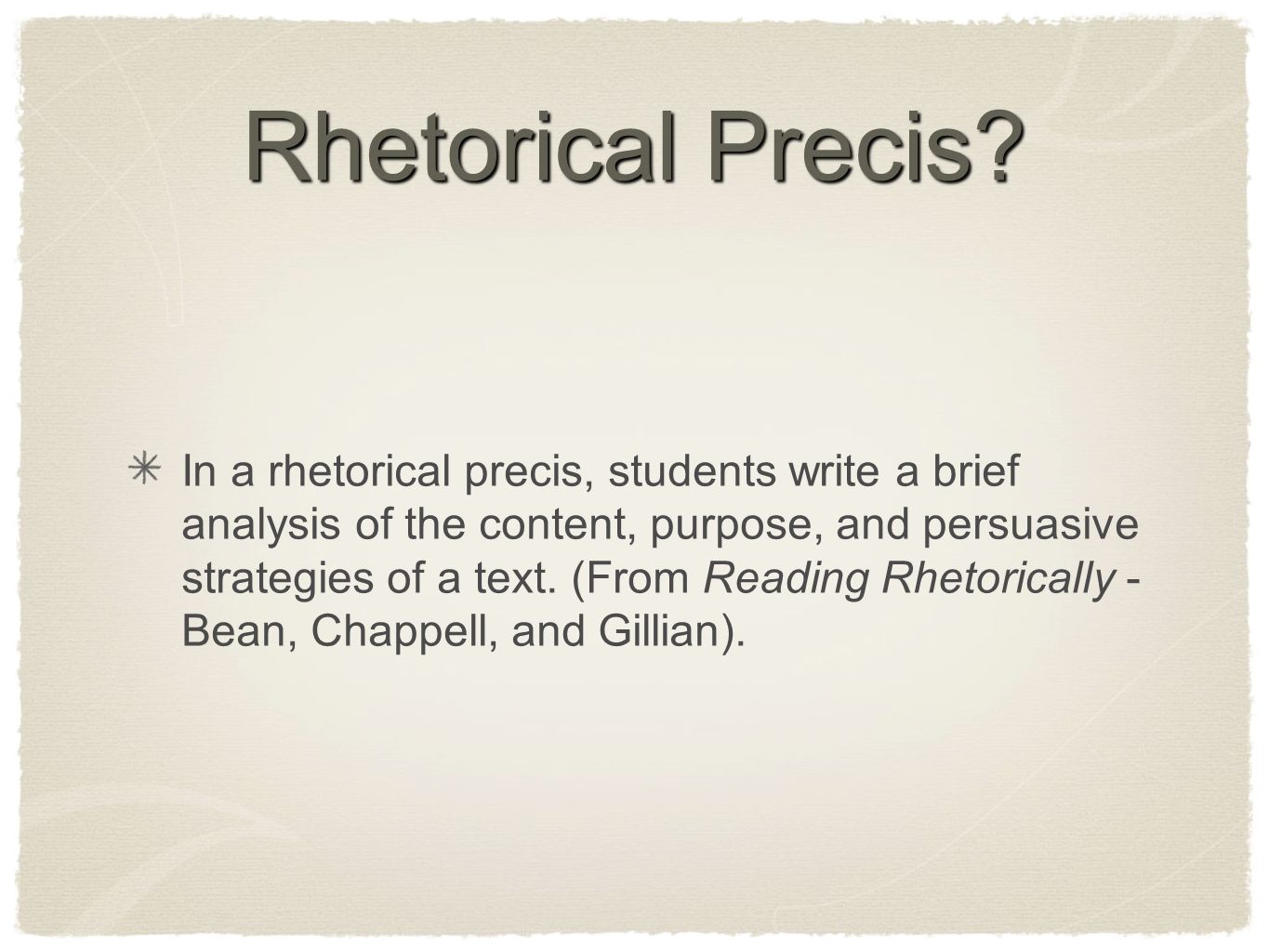 Rhetorical Precis?

In a rhetorical precis, students write a brief analysis of the content, purpose, and persuasive strategies of a text. (From Reading Rhetorically - Bean, Chappell, and Gillian).